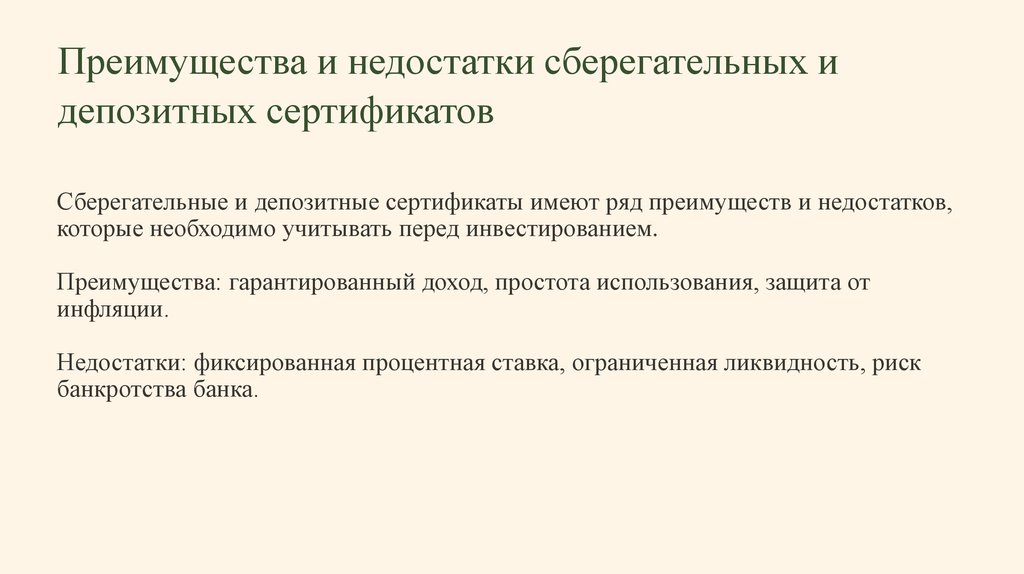 Преимущества и недостатки сберегательных и депозитных сертификатов

Сберегательные и депозитные сертификаты имеют ряд преимуществ и недостатков, которые необходимо учитывать перед инвестированием.

Преимущества: гарантированный доход, простота использования, защита от инфляции.

Недостатки: фиксированная процентная ставка, ограниченная ликвидность, риск банкротства банка.